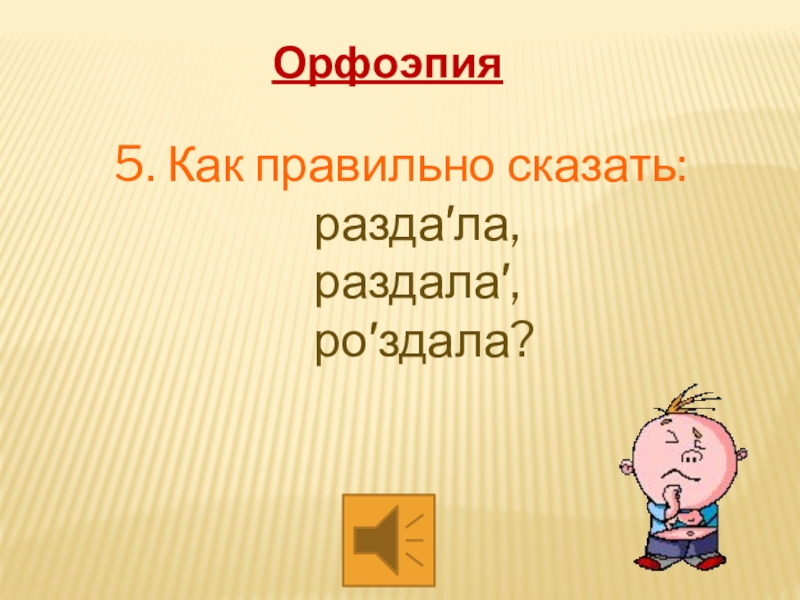 Орфоэпия

5. Как правильно сказать:
разда′ла,
раздала′,
ро′здала?